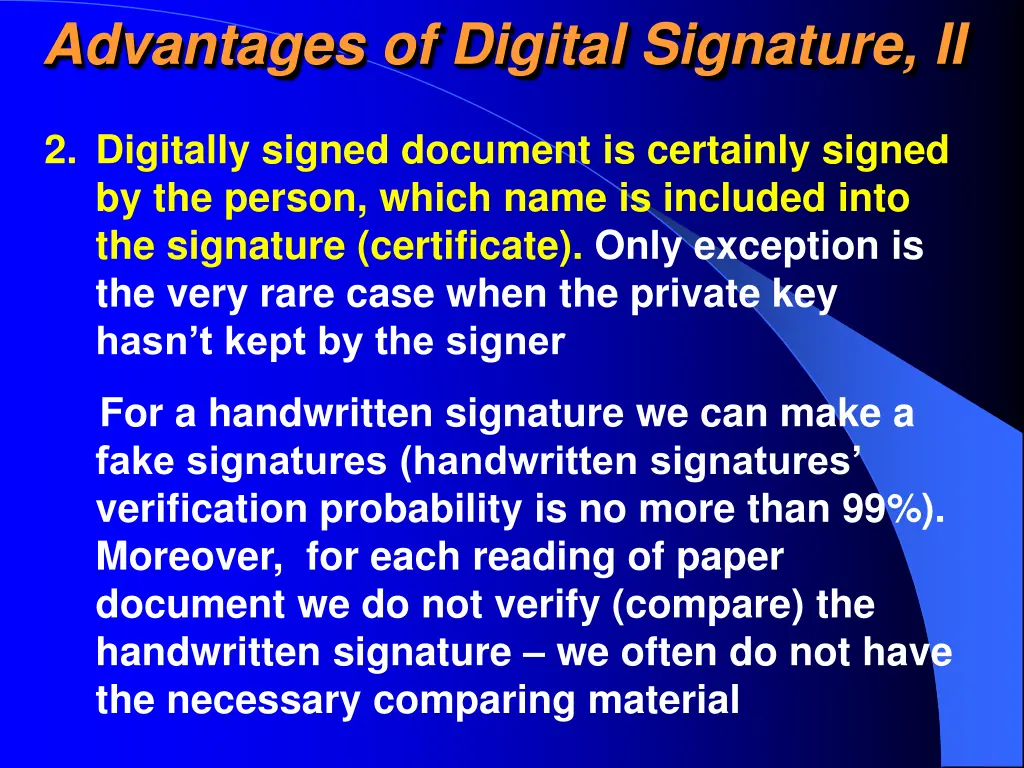 Advantages of Digital Signature, II

2. Digitally signed document is certainly signed by the person, which name is included into the signature (certificate). Only exception is the very rare case when the private key hasn’t kept by the signer

For a handwritten signature we can make a fake signatures (handwritten signatures’ verification probability is no more than 99%). Moreover, for each reading of paper document we do not verify (compare) the handwritten signature – we often do not have the necessary comparing material